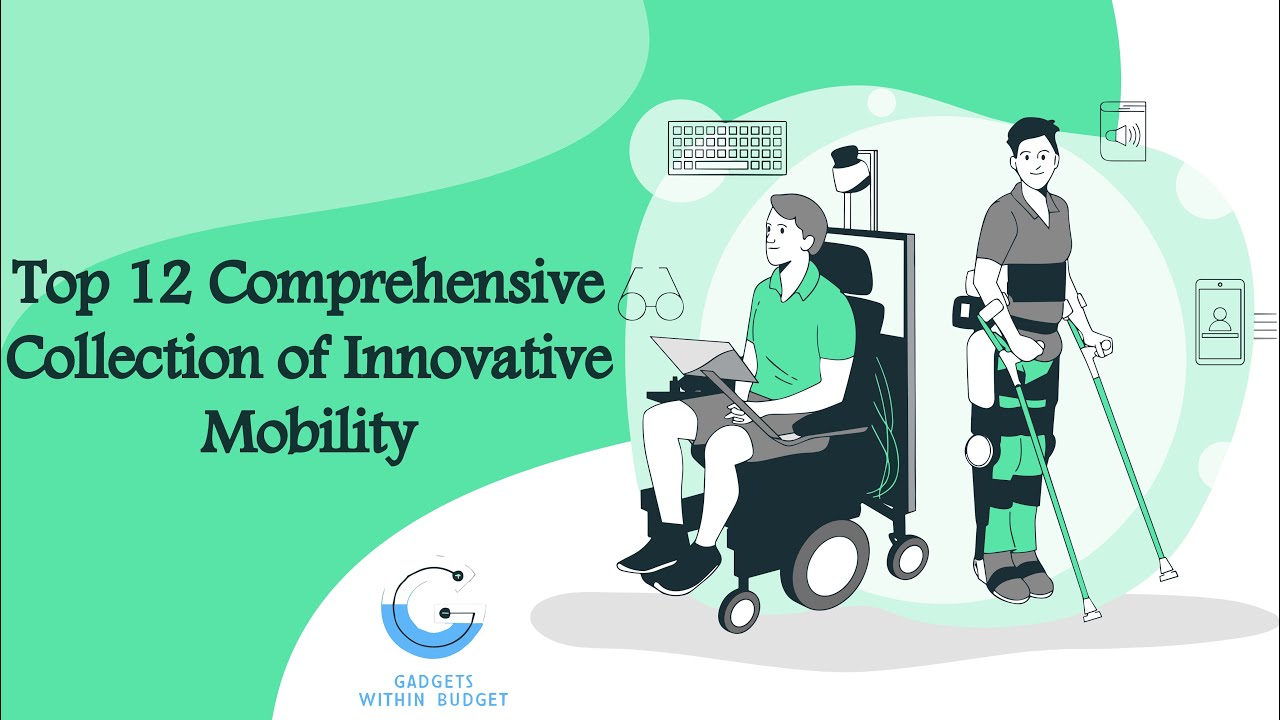 Top 12 Comprehensive Collection of Innovative Mobility

GADGETS WITHIN BUDGET